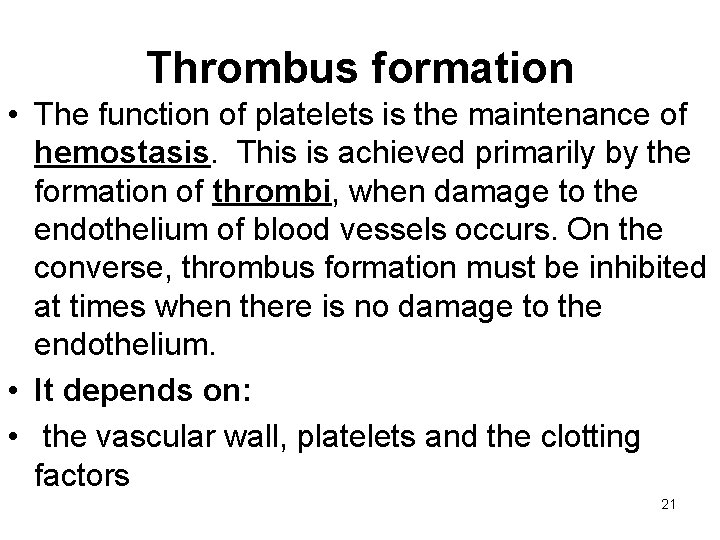 Thrombus formation

• The function of platelets is the maintenance of hemostasis. This is achieved primarily by the formation of thrombi, when damage to the endothelium of blood vessels occurs. On the converse, thrombus formation must be inhibited at times when there is no damage to the endothelium.

• It depends on:

• the vascular wall, platelets and the clotting factors

21